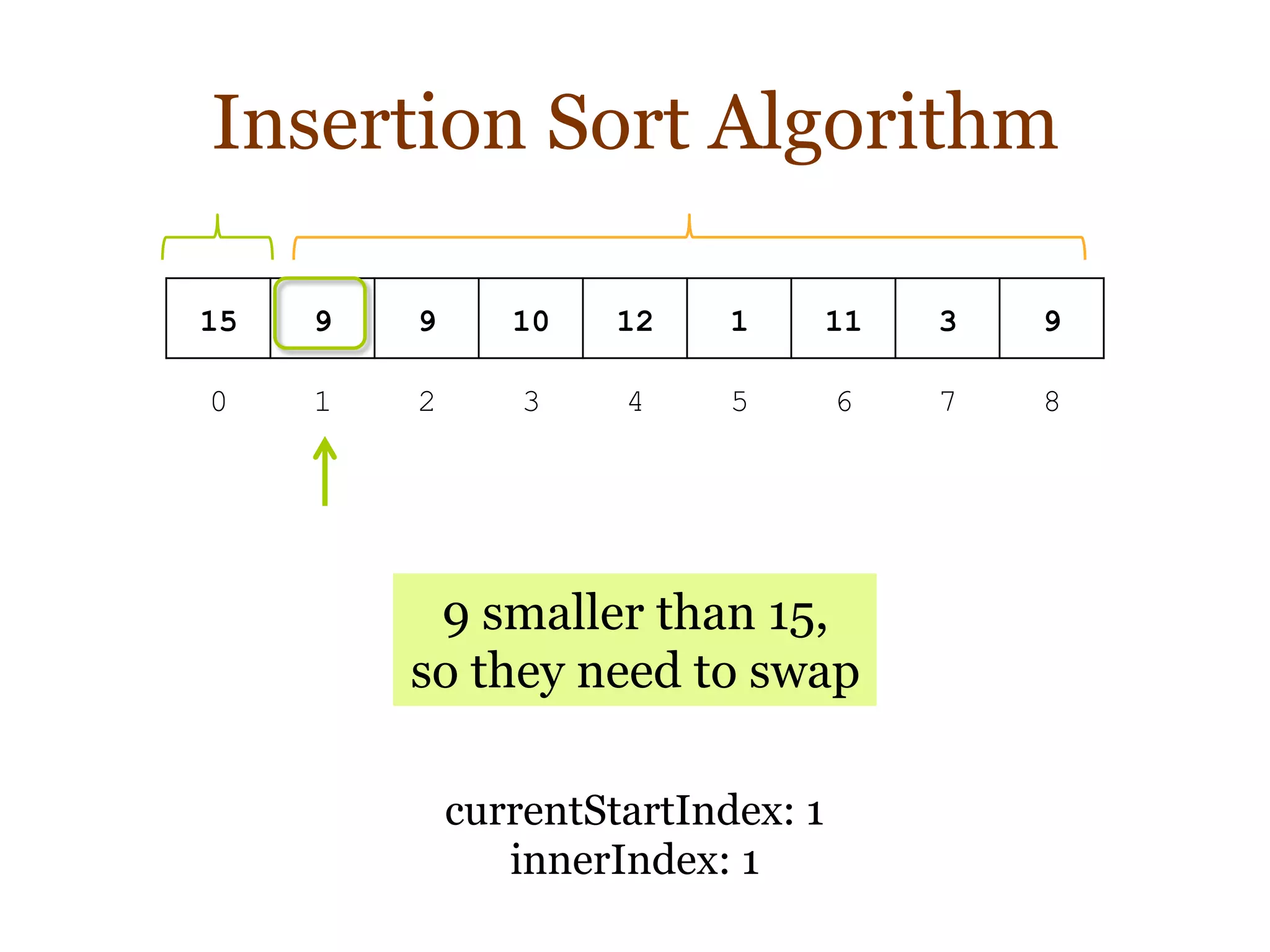 Insertion Sort Algorithm

| 15 | 9 | 9 | 10 | 12 | 1 | 11 | 3 | 9 |
|---|---|---|---|---|---|---|---|---|
| 0 | 1 | 2 | 3 | 4 | 5 | 6 | 7 | 8 |

9 smaller than 15, so they need to swap

currentStartIndex: 1
innerIndex: 1